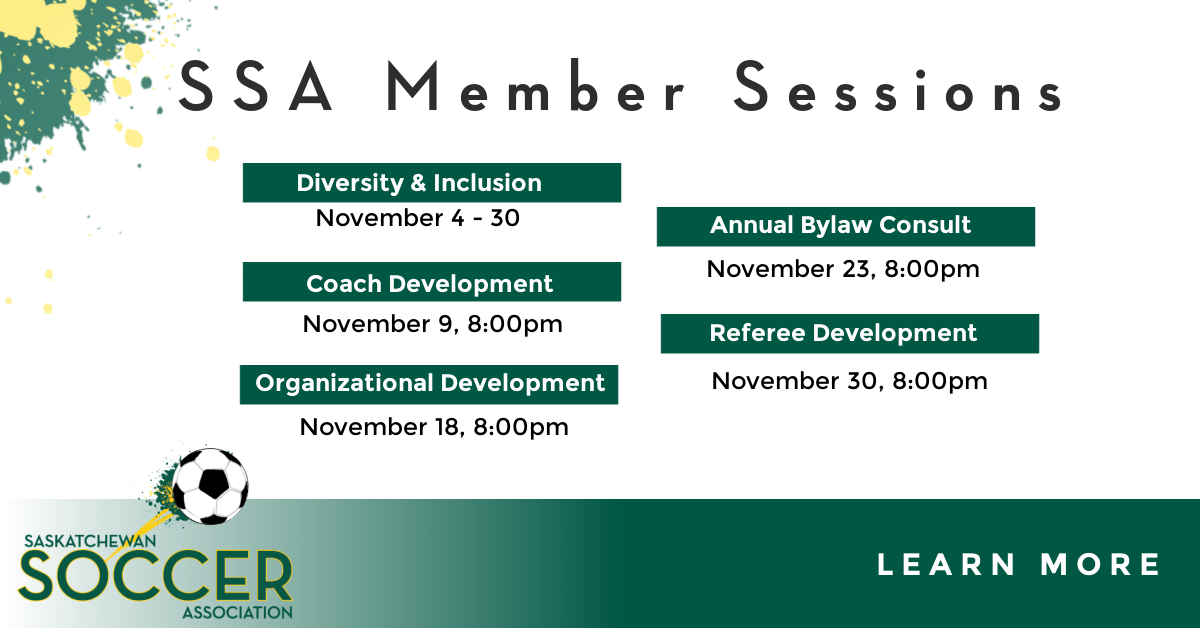 SSA Member Sessions

Diversity & Inclusion
November 4 - 30

Coach Development
November 9, 8:00pm

Organizational Development
November 18, 8:00pm

Annual Bylaw Consult
November 23, 8:00pm

Referee Development
November 30, 8:00pm

SASKATCHEWAN
SOCCER
ASSOCIATION

LEARN MORE